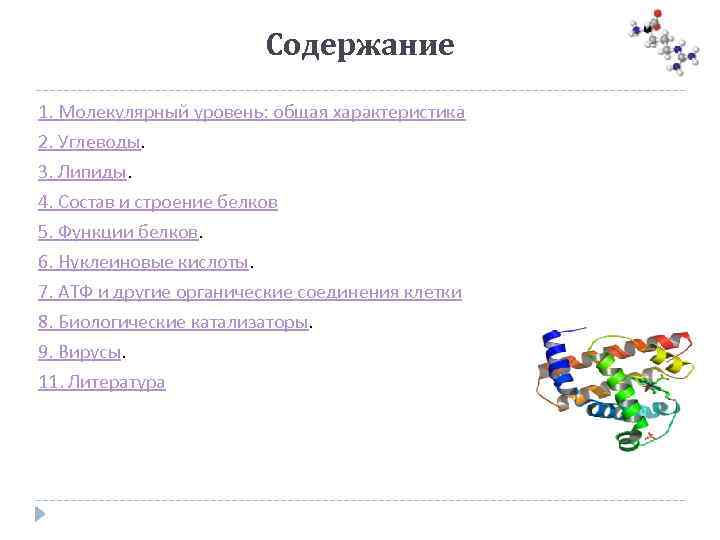 Содержание

1. Молекулярный уровень: общая характеристика

2. Углеводы.

3. Липиды.

4. Состав и строение белков

5. Функции белков.

6. Нуклеиновые кислоты.

7. АТФ и другие органические соединения клетки

8. Биологические катализаторы.

9. Вирусы.

11. Литература